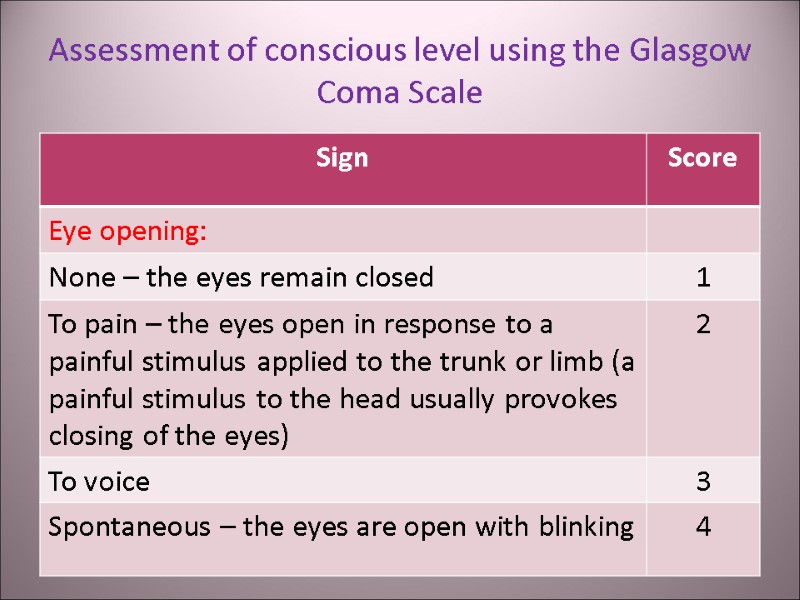 Assessment of conscious level using the Glasgow Coma Scale

| Sign | Score |
|---|---|
| Eye opening: | |
| None – the eyes remain closed | 1 |
| To pain – the eyes open in response to a painful stimulus applied to the trunk or limb (a painful stimulus to the head usually provokes closing of the eyes) | 2 |
| To voice | 3 |
| Spontaneous – the eyes are open with blinking | 4 |